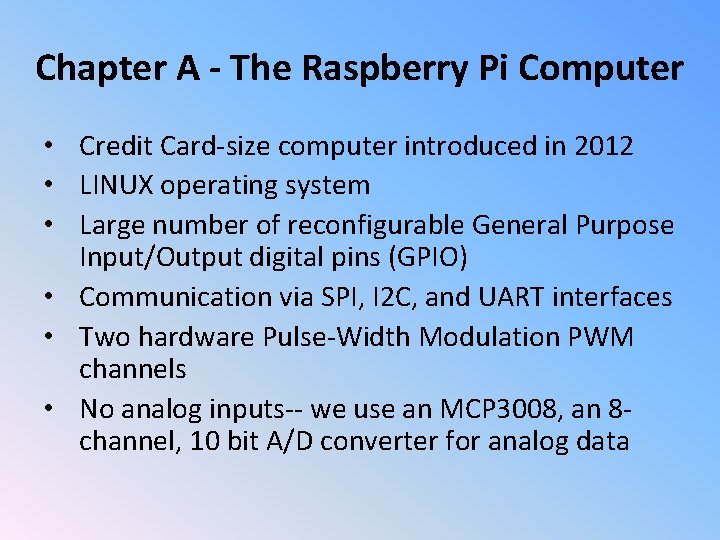 Chapter A - The Raspberry Pi Computer

• Credit Card-size computer introduced in 2012
• LINUX operating system
• Large number of reconfigurable General Purpose Input/Output digital pins (GPIO)
• Communication via SPI, I2C, and UART interfaces
• Two hardware Pulse-Width Modulation PWM channels
• No analog inputs-- we use an MCP3008, an 8-channel, 10 bit A/D converter for analog data